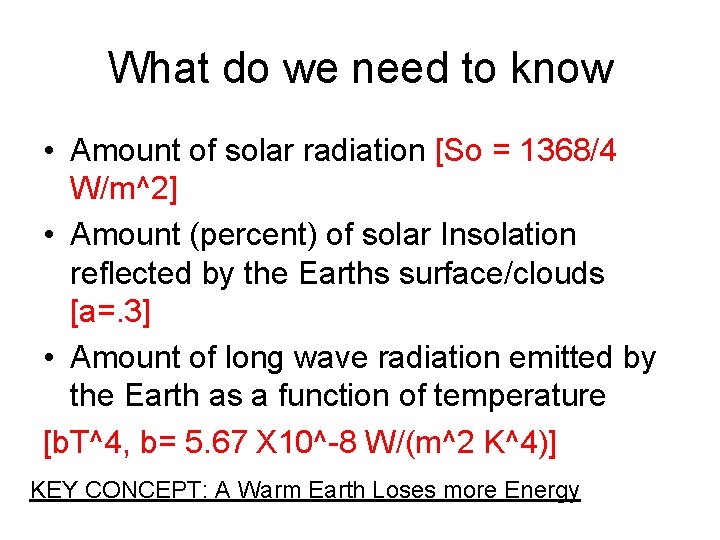 What do we need to know

• Amount of solar radiation [So = 1368/4 W/m^2]

• Amount (percent) of solar Insolation reflected by the Earths surface/clouds [a=.3]

• Amount of long wave radiation emitted by the Earth as a function of temperature

[bT^4, b= 5.67 X10^-8 W/(m^2 K^4)]

KEY CONCEPT: A Warm Earth Loses more Energy